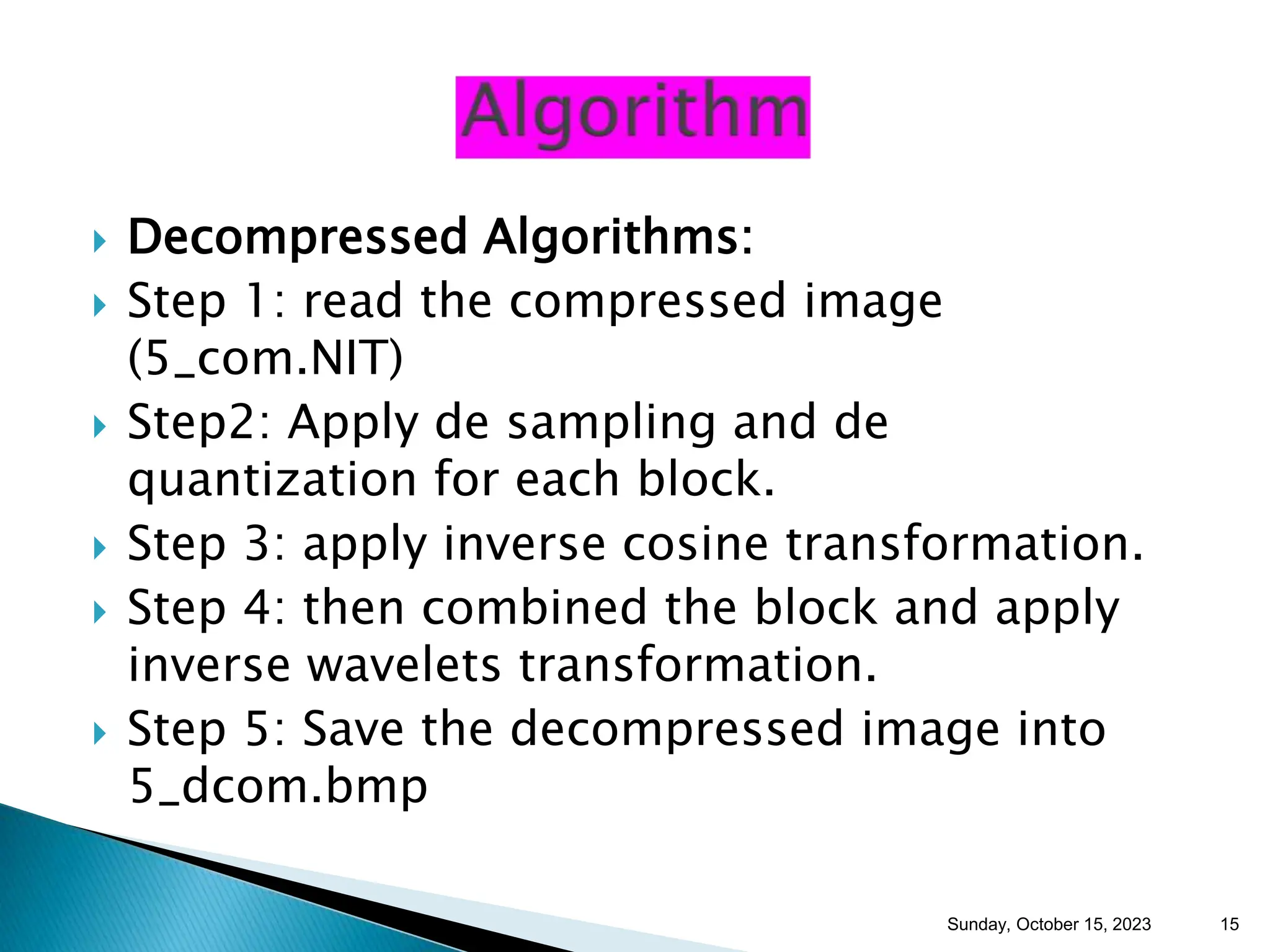 Algorithm

Decompressed Algorithms:

Step 1: read the compressed image (5_com.NIT)

Step2: Apply de sampling and de quantization for each block.

Step 3: apply inverse cosine transformation.

Step 4: then combined the block and apply inverse wavelets transformation.

Step 5: Save the decompressed image into 5_dcom.bmp

Sunday, October 15, 2023 15